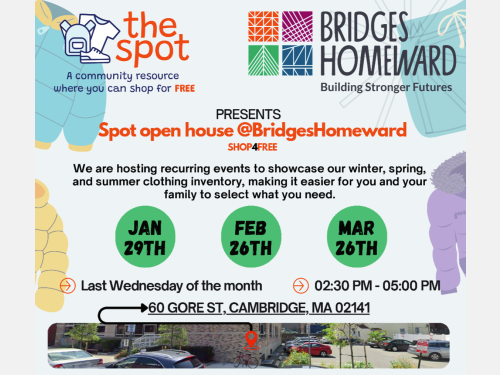 the spot
A community resource where you can shop for FREE

BRIDGES HOMEWARD
Building Stronger Futures

PRESENTS
Spot open house @BridgesHomeward
SHOP4FREE

We are hosting recurring events to showcase our winter, spring, and summer clothing inventory, making it easier for you and your family to select what you need.

JAN 29TH

FEB 26TH

MAR 26TH

Last Wednesday of the month

02:30 PM - 05:00 PM

60 GORE ST, CAMBRIDGE, MA 02141